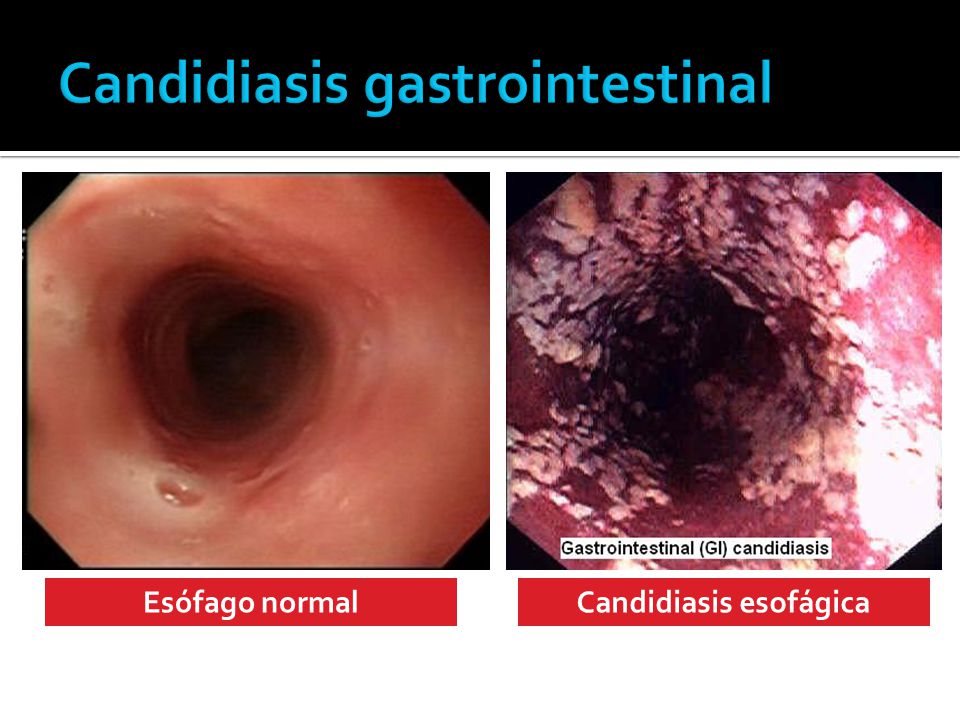 Candidiasis gastrointestinal

Gastrointestinal (GI) candidiasis

Esófago normal

Candidiasis esofágica